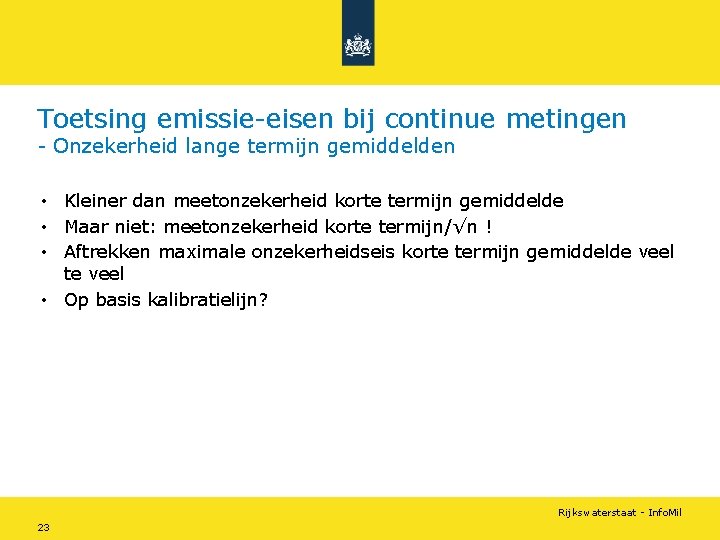 Toetsing emissie-eisen bij continue metingen
- Onzekerheid lange termijn gemiddelden

• Kleiner dan meetonzekerheid korte termijn gemiddelde
• Maar niet: meetonzekerheid korte termijn/$\sqrt{n}$ !
• Aftrekken maximale onzekerheidseis korte termijn gemiddelde veel te veel
• Op basis kalibratielijn?

Rijkswaterstaat - InfoMil

23